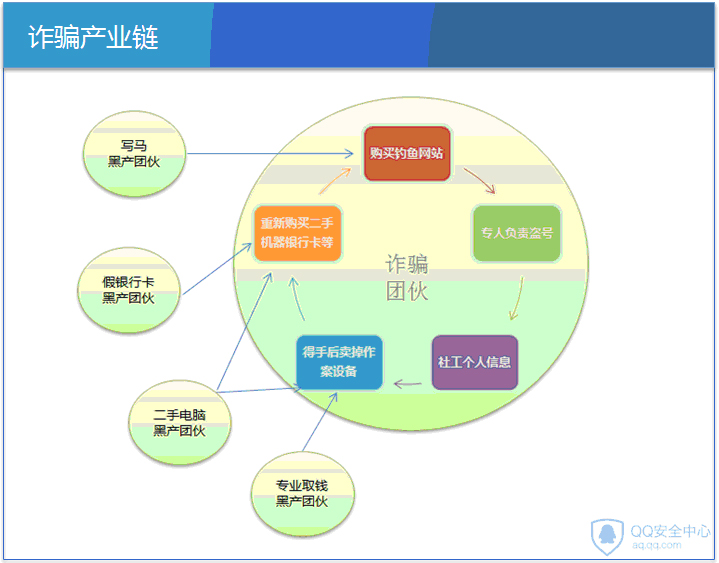 诈骗产业链

写马
黑产团伙

假银行卡
黑产团伙

二手电脑
黑产团伙

专业取钱
黑产团伙

购买钓鱼网站

专人负责盗号

社工个人信息

得手后卖掉作案设备

重新购买二手机器银行卡等

诈骗
团伙

QQ安全中心
aq.qq.com